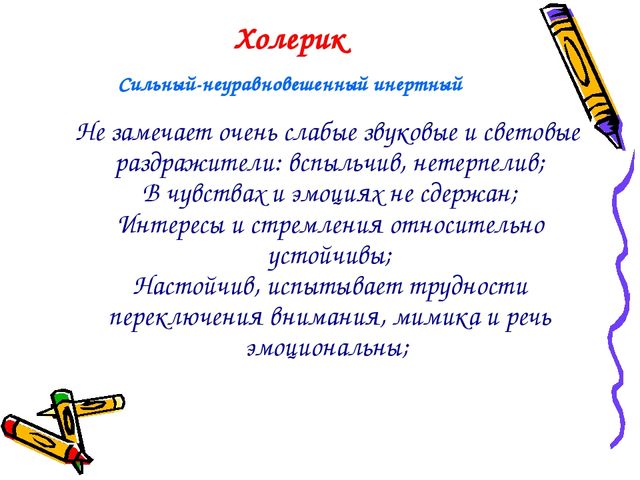 Холерик

Сильный-неуравновешенный инертный

Не замечает очень слабые звуковые и световые раздражители: вспыльчив, нетерпелив;
В чувствах и эмоциях не сдержан;
Интересы и стремления относительно устойчивы;
Настойчив, испытывает трудности переключения внимания, мимика и речь эмоциональны;